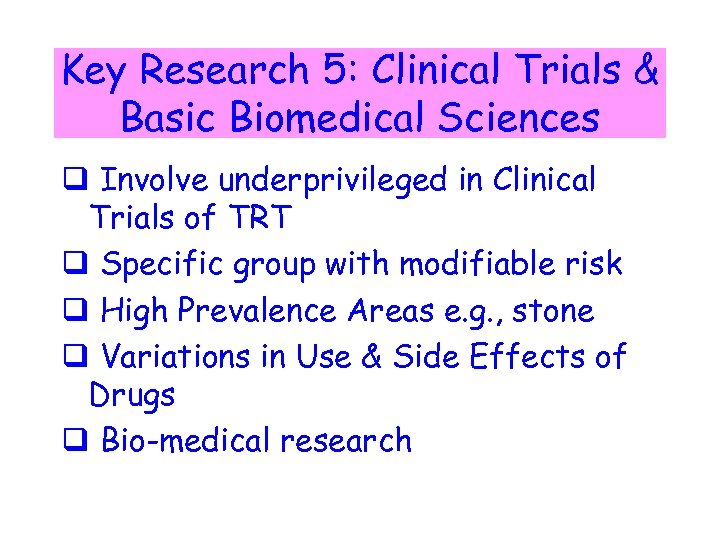 Key Research 5: Clinical Trials & Basic Biomedical Sciences

❑ Involve underprivileged in Clinical Trials of TRT

❑ Specific group with modifiable risk

❑ High Prevalence Areas e.g., stone

❑ Variations in Use & Side Effects of Drugs

❑ Bio-medical research